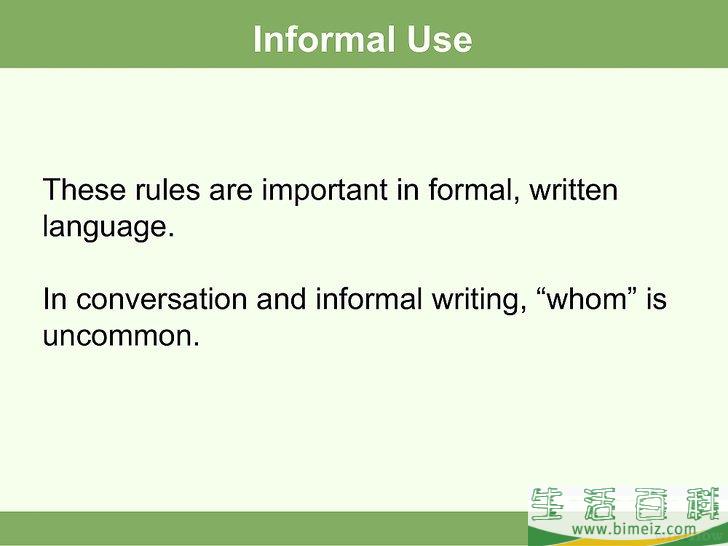 Informal Use

These rules are important in formal, written language.

In conversation and informal writing, “whom” is uncommon.

生活百科
www.bimeiz.com